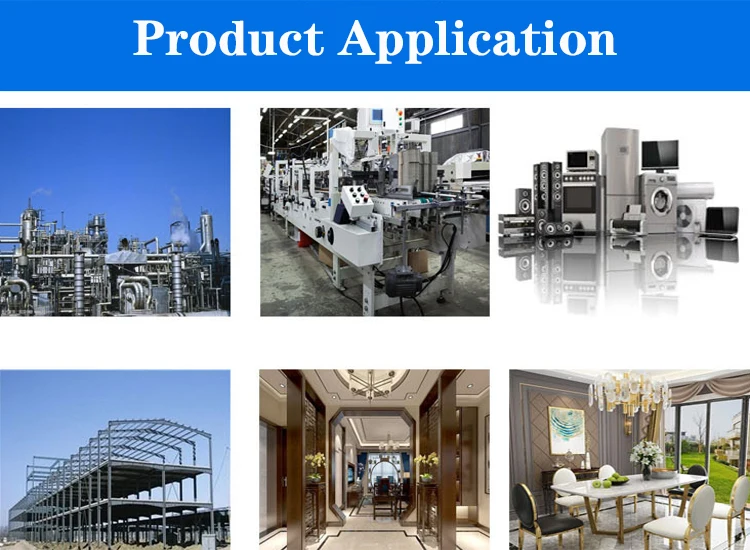 Product Application